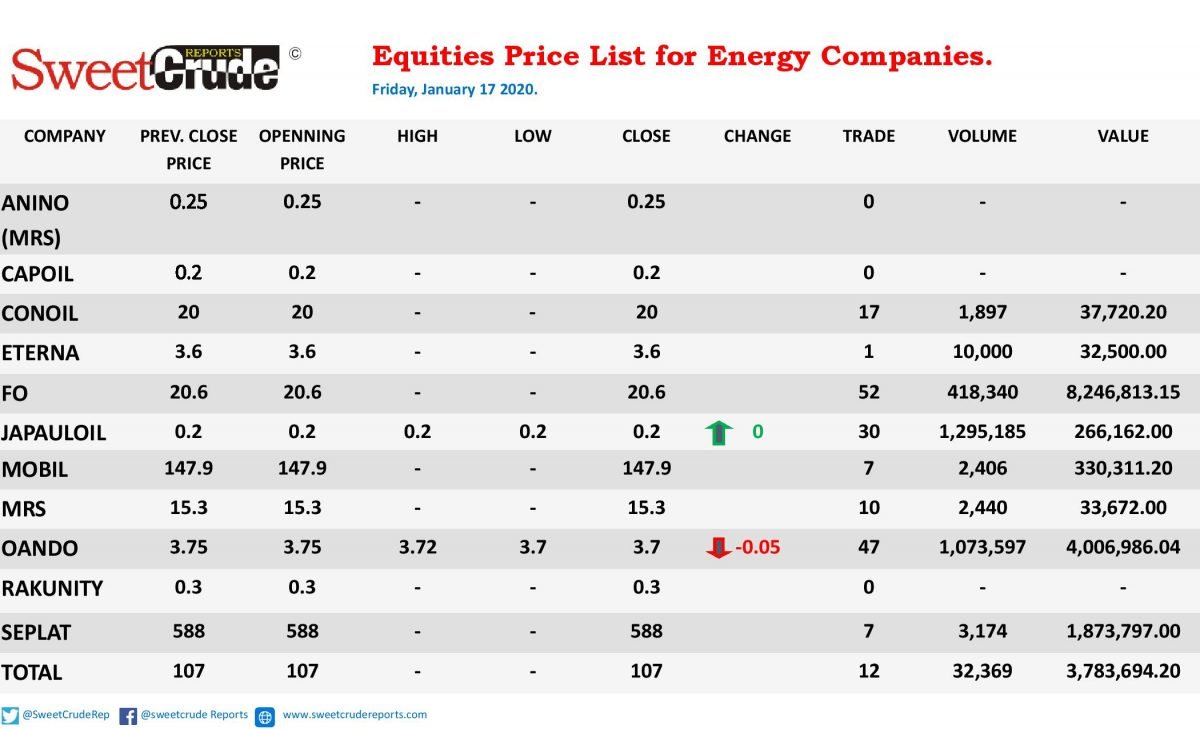 SweetCrude REPORTS ©

Equities Price List for Energy Companies.

Friday, January 17 2020.

| COMPANY | PREV. CLOSE PRICE | OPENNING PRICE | HIGH | LOW | CLOSE | CHANGE | TRADE | VOLUME | VALUE |
|---|---|---|---|---|---|---|---|---|---|
| ANINO (MRS) | 0.25 | 0.25 | - | - | 0.25 | | 0 | - | - |
| CAPOIL | 0.2 | 0.2 | - | - | 0.2 | | 0 | - | - |
| CONOIL | 20 | 20 | - | - | 20 | | 17 | 1,897 | 37,720.20 |
| ETERNA | 3.6 | 3.6 | - | - | 3.6 | | 1 | 10,000 | 32,500.00 |
| FO | 20.6 | 20.6 | - | - | 20.6 | | 52 | 418,340 | 8,246,813.15 |
| JAPAULOIL | 0.2 | 0.2 | 0.2 | 0.2 | 0.2 | 0 | 30 | 1,295,185 | 266,162.00 |
| MOBIL | 147.9 | 147.9 | - | - | 147.9 | | 7 | 2,406 | 330,311.20 |
| MRS | 15.3 | 15.3 | - | - | 15.3 | | 10 | 2,440 | 33,672.00 |
| OANDO | 3.75 | 3.75 | 3.72 | 3.7 | 3.7 | -0.05 | 47 | 1,073,597 | 4,006,986.04 |
| RAKUNITY | 0.3 | 0.3 | - | - | 0.3 | | 0 | - | - |
| SEPLAT | 588 | 588 | - | - | 588 | | 7 | 3,174 | 1,873,797.00 |
| TOTAL | 107 | 107 | - | - | 107 | | 12 | 32,369 | 3,783,694.20 |

@SweetCrudeRep @sweetcrude Reports www.sweetcrudereports.com